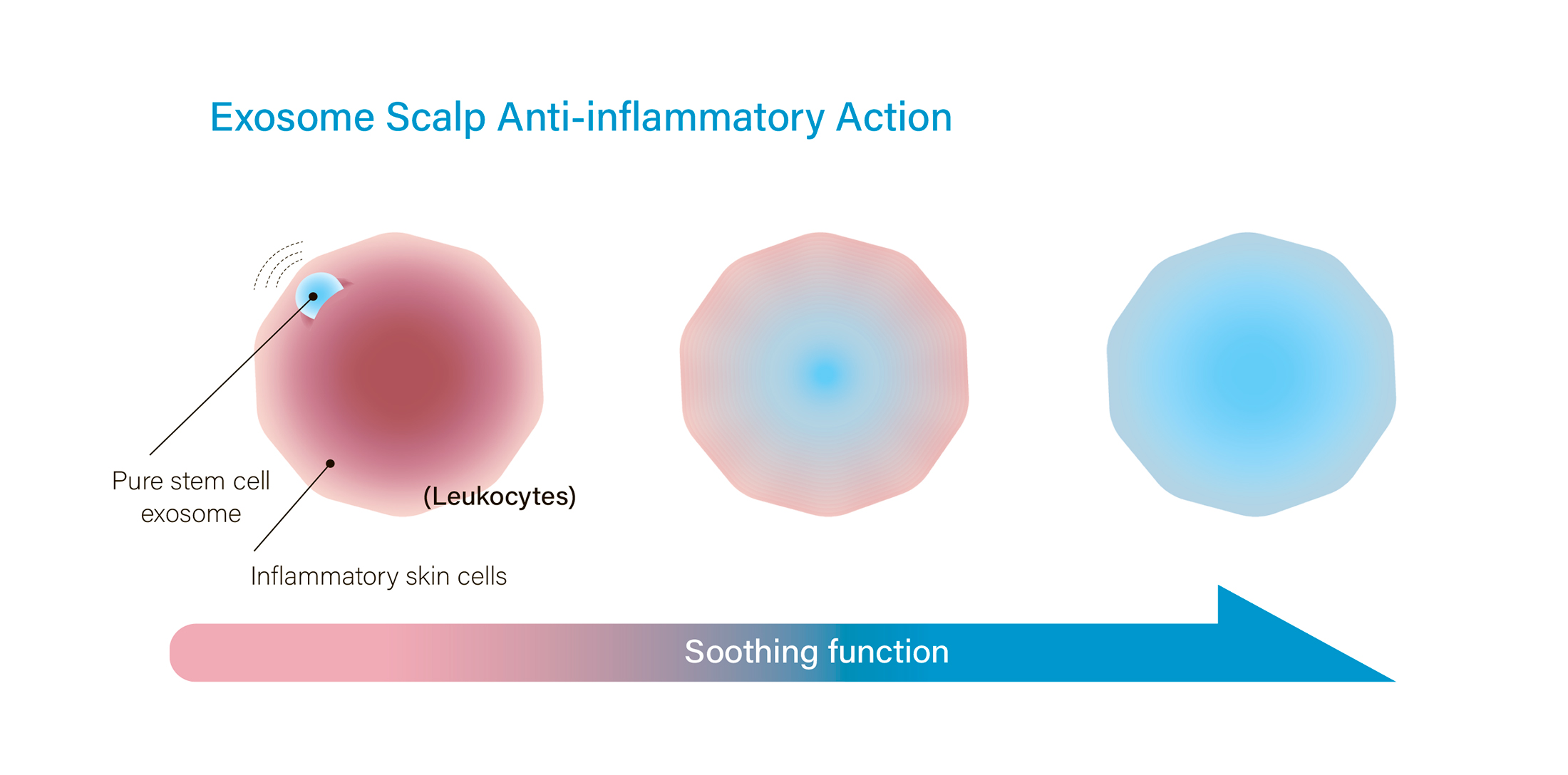 Exosome Scalp Anti-inflammatory Action

Pure stem cell exosome

(Leukocytes)

Inflammatory skin cells

Soothing function